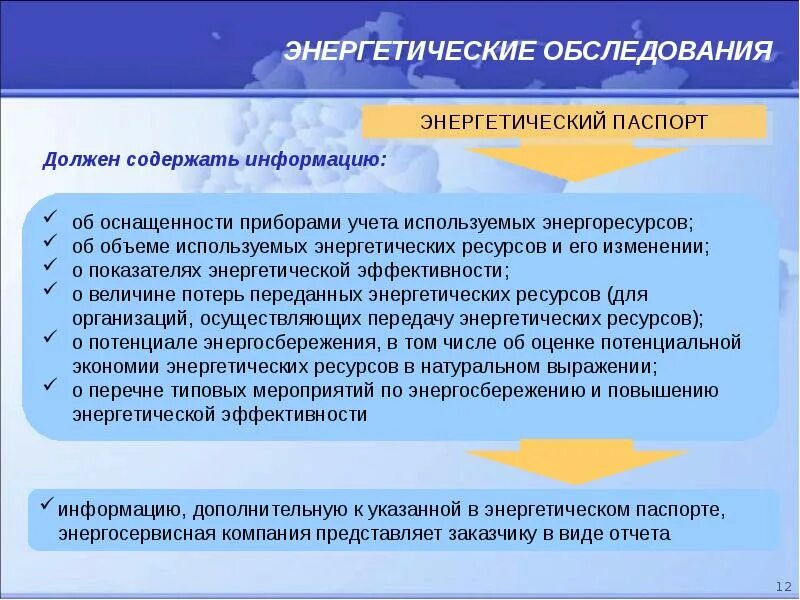 ЭНЕРГЕТИЧЕСКИЕ ОБСЛЕДОВАНИЯ

ЭНЕРГЕТИЧЕСКИЙ ПАСПОРТ

Должен содержать информацию:

✓ об оснащенности приборами учета используемых энергоресурсов;
✓ об объеме используемых энергетических ресурсов и его изменении;
✓ о показателях энергетической эффективности;
✓ о величине потерь переданных энергетических ресурсов (для организаций, осуществляющих передачу энергетических ресурсов);
✓ о потенциале энергосбережения, в том числе об оценке потенциальной экономии энергетических ресурсов в натуральном выражении;
✓ о перечне типовых мероприятий по энергосбережению и повышению энергетической эффективности

✓ информацию, дополнительную к указанной в энергетическом паспорте, энергосервисная компания представляет заказчику в виде отчета

12